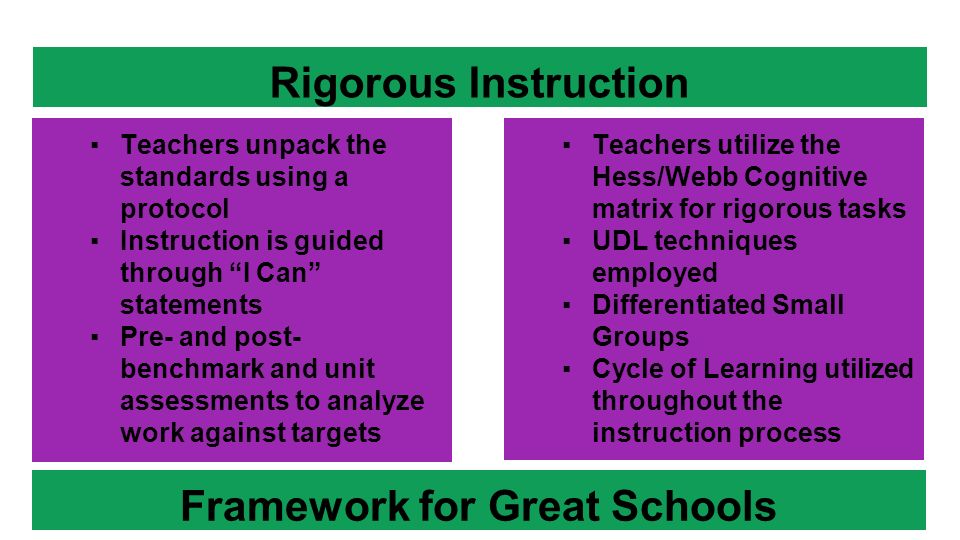 Rigorous Instruction

▪ Teachers unpack the standards using a protocol
▪ Instruction is guided through “I Can” statements
▪ Pre- and post-benchmark and unit assessments to analyze work against targets

▪ Teachers utilize the Hess/Webb Cognitive matrix for rigorous tasks
▪ UDL techniques employed
▪ Differentiated Small Groups
▪ Cycle of Learning utilized throughout the instruction process

Framework for Great Schools